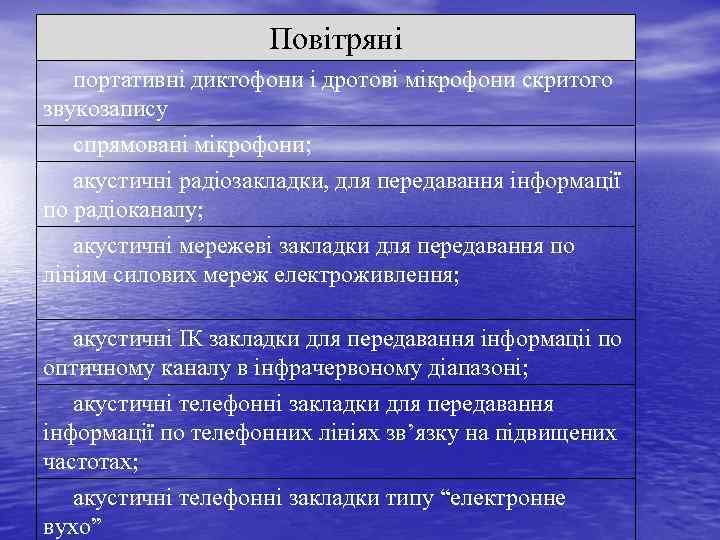 | Повітряні |
|---|
| портативні диктофони і дротові мікрофони скритого звукозапису |
| спрямовані мікрофони; |
| акустичні радіозакладки, для передавання інформації по радіоканалу; |
| акустичні мережеві закладки для передавання по лініям силових мереж електроживлення; |
| акустичні ІК закладки для передавання інформації по оптичному каналу в інфрачервоному діапазоні; |
| акустичні телефонні закладки для передавання інформації по телефонних лініях зв’язку на підвищених частотах; |
| акустичні телефонні закладки типу “електронне вухо” |